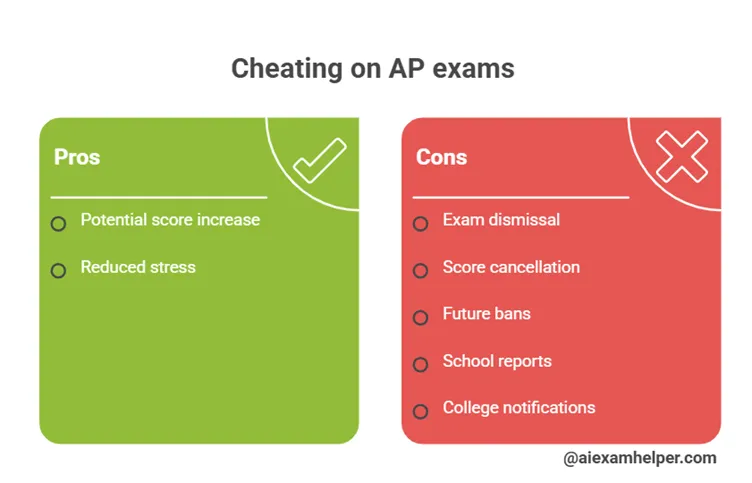 Cheating on AP exams

Pros

Potential score increase

Reduced stress

Cons

Exam dismissal

Score cancellation

Future bans

School reports

College notifications

@aiexamhelper.com